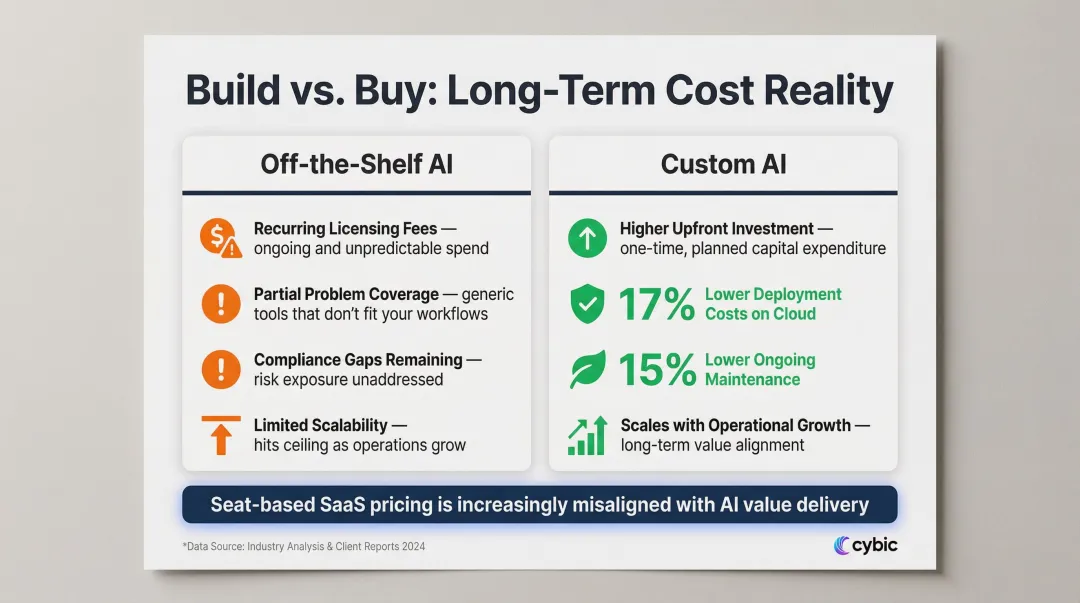 Build vs. Buy: Long-Term Cost Reality

Off-the-Shelf AI

Recurring Licensing Fees — ongoing and unpredictable spend

Partial Problem Coverage — generic tools that don't fit your workflows

Compliance Gaps Remaining — risk exposure unaddressed

Limited Scalability — hits ceiling as operations grow

Custom AI

Higher Upfront Investment — one-time, planned capital expenditure

17% Lower Deployment Costs on Cloud

15% Lower Ongoing Maintenance

Scales with Operational Growth — long-term value alignment

Seat-based SaaS pricing is increasingly misaligned with AI value delivery

*Data Source: Industry Analysis & Client Reports 2024

cybic